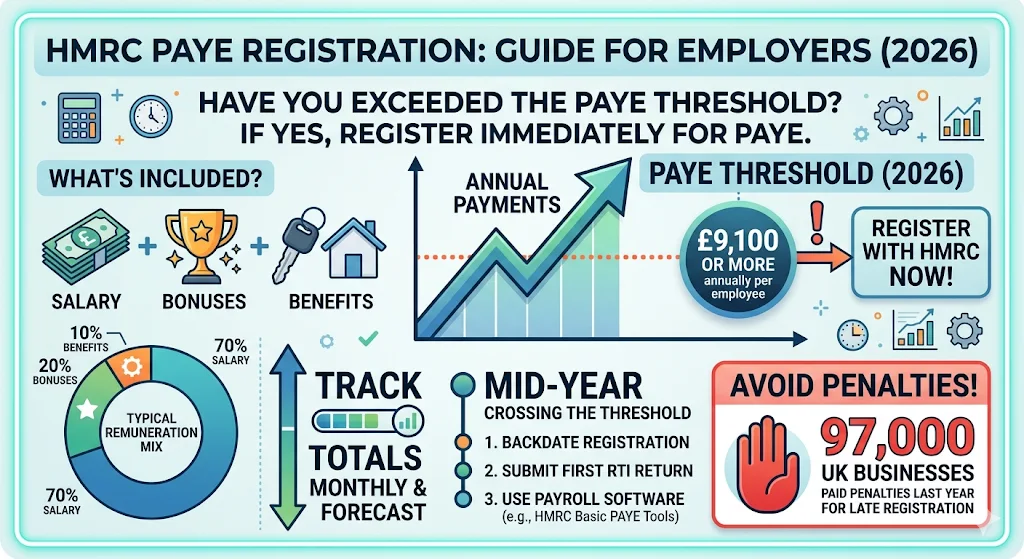 HMRC PAYE REGISTRATION: GUIDE FOR EMPLOYERS (2026)

HAVE YOU EXCEEDED THE PAYE THRESHOLD? IF YES, REGISTER IMMEDIATELY FOR PAYE.

WHAT'S INCLUDED?

SALARY + BONUSES + BENEFITS

10% BENEFITS
20% BONUSES
70% SALARY
TYPICAL REMUNERATION MIX
70% SALARY

ANNUAL PAYMENTS

PAYE THRESHOLD (2026)

£9,100 OR MORE annually per employee

REGISTER WITH HMRC NOW!

TRACK TOTALS MONTHLY & FORECAST

MID-YEAR
CROSSING THE THRESHOLD
1. BACKDATE REGISTRATION
2. SUBMIT FIRST RTI RETURN
3. USE PAYROLL SOFTWARE (e.g., HMRC Basic PAYE Tools)

AVOID PENALTIES!

97,000
UK BUSINESSES
PAID PENALTIES LAST YEAR FOR LATE REGISTRATION